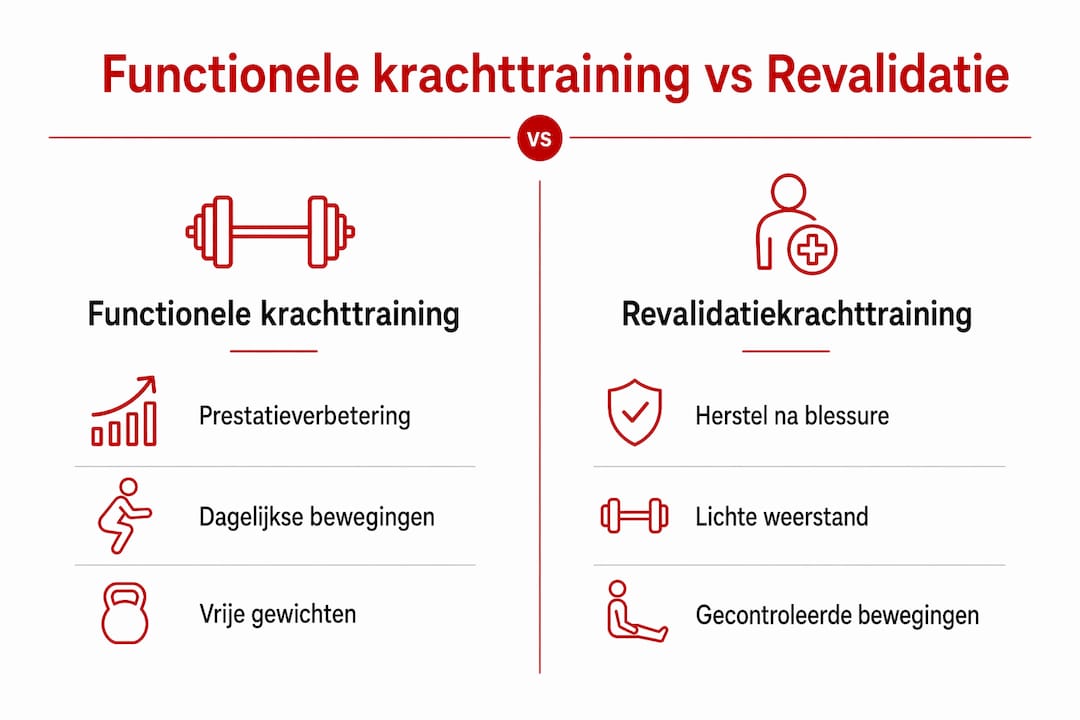 Functionele krachttraining vs Revalidatie

VS

Functionele krachttraining

Prestatieverbetering

Dagelijkse bewegingen

Vrije gewichten

Revalidatiekrachttraining

Herstel na blessure

Lichte weerstand

Gecontroleerde bewegingen